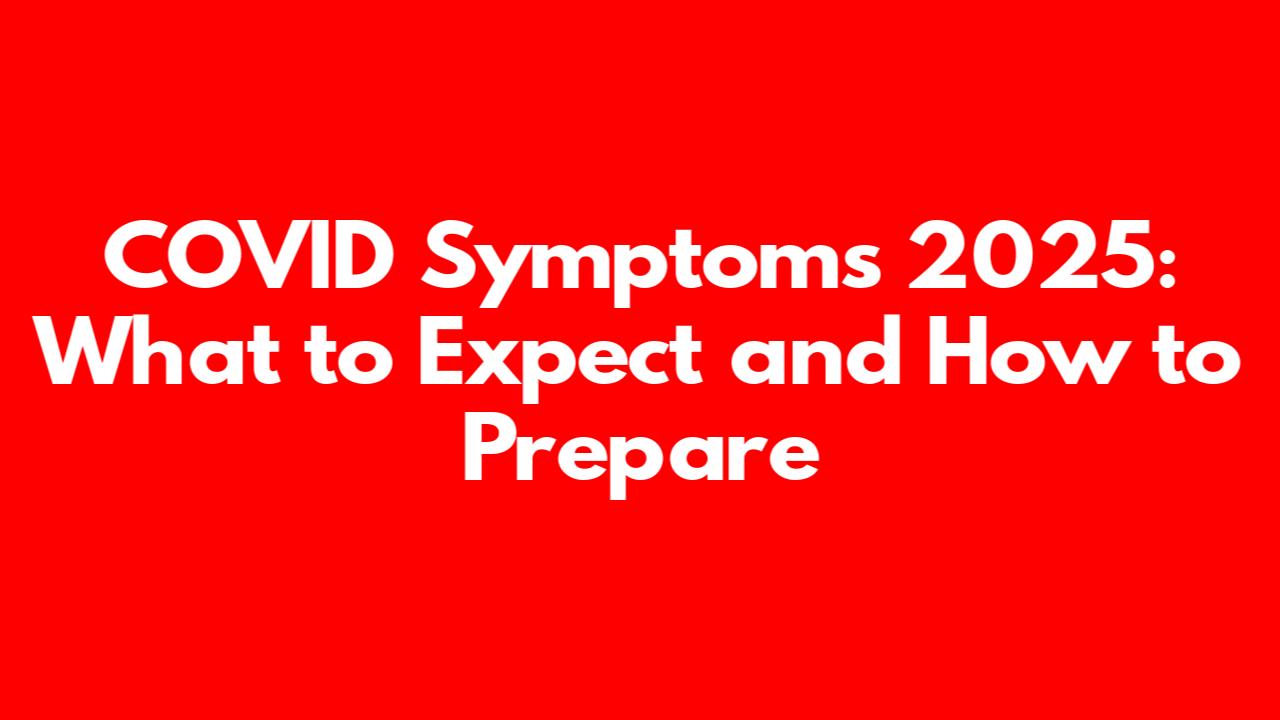 COVID Symptoms 2025: What to Expect and How to Prepare